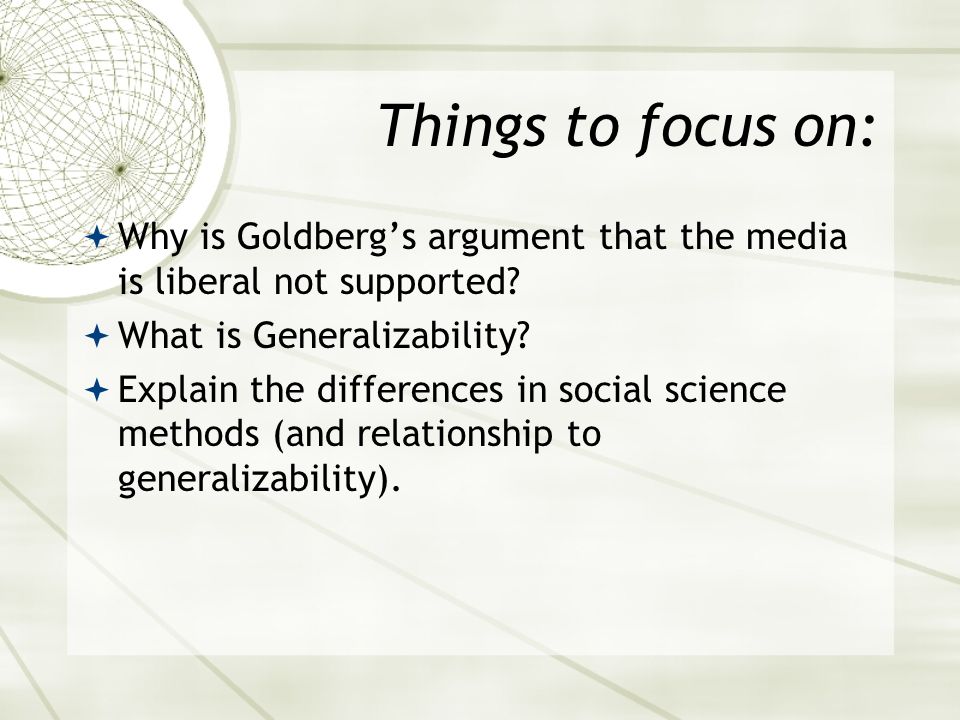 Things to focus on:

Why is Goldberg’s argument that the media is liberal not supported?

What is Generalizability?

Explain the differences in social science methods (and relationship to generalizability).